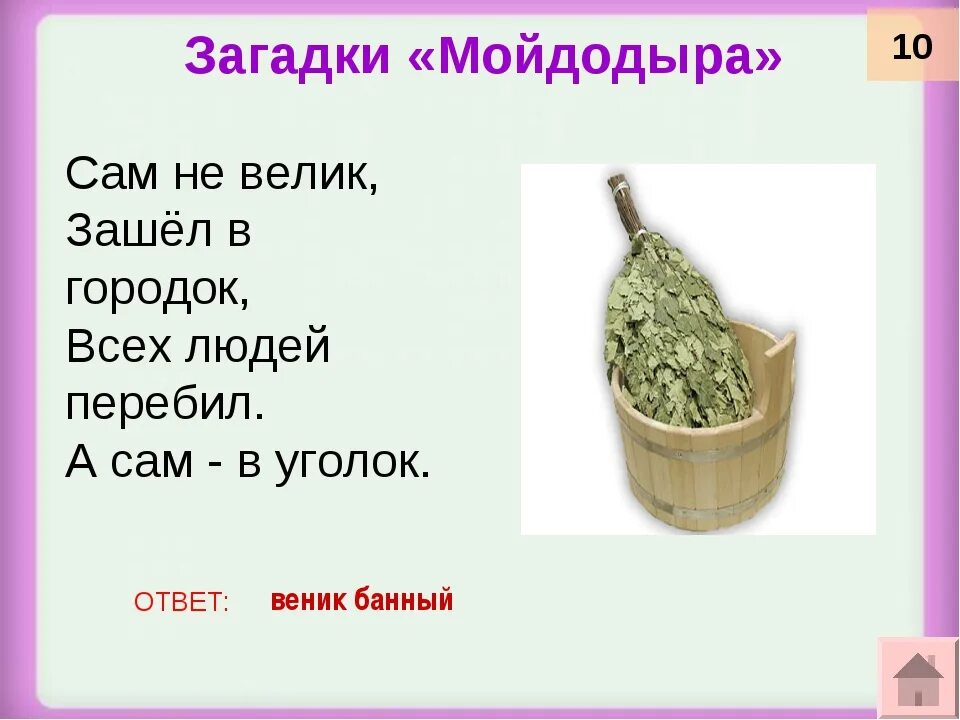 Загадки «Мойдодыра»

10

Сам не велик,
Зашёл в городок,
Всех людей перебил.
А сам - в уголок.

ОТВЕТ: веник банный